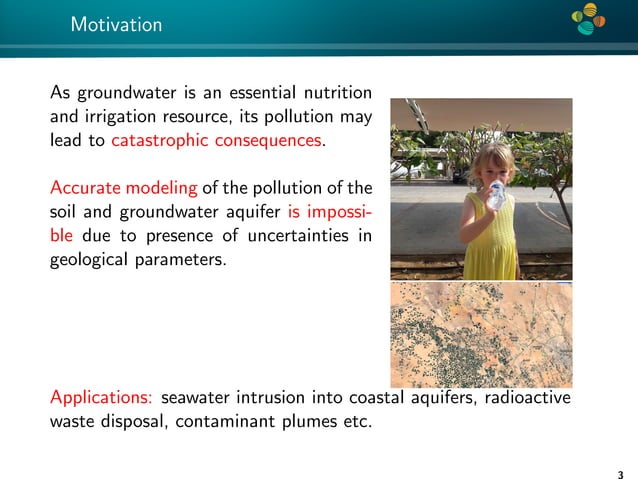 Motivation

As groundwater is an essential nutrition and irrigation resource, its pollution may lead to catastrophic consequences.

Accurate modeling of the pollution of the soil and groundwater aquifer is impossible due to presence of uncertainties in geological parameters.

Applications: seawater intrusion into coastal aquifers, radioactive waste disposal, contaminant plumes etc.

3